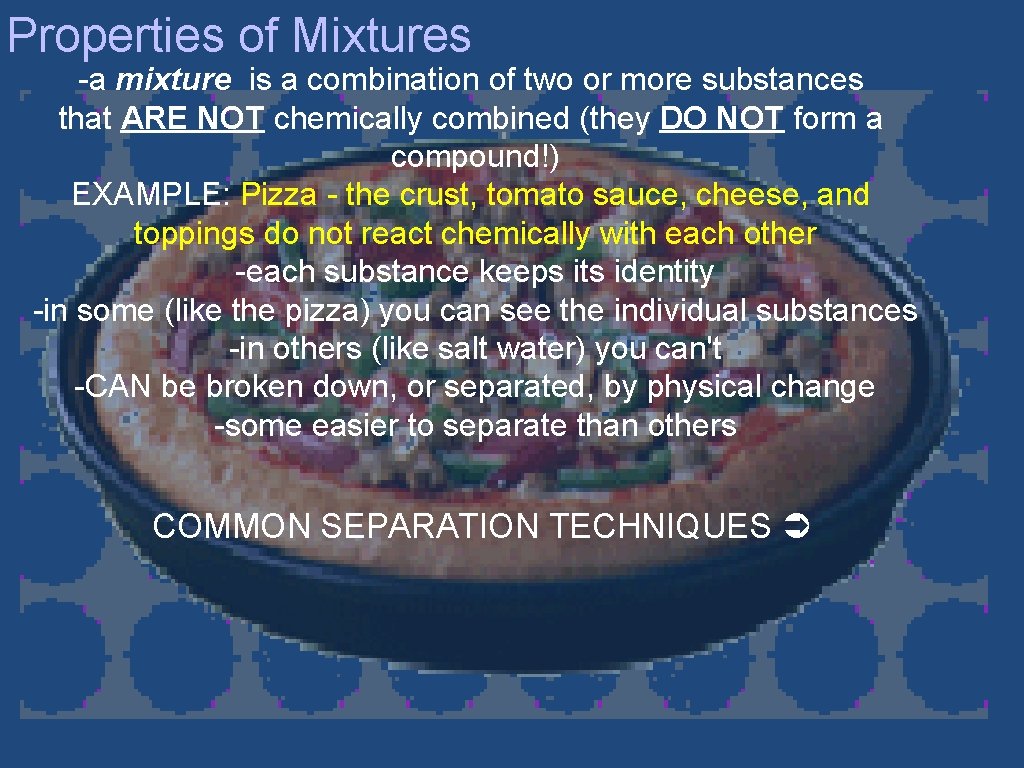 Properties of Mixtures

-a mixture is a combination of two or more substances that ARE NOT chemically combined (they DO NOT form a compound!)

EXAMPLE: Pizza - the crust, tomato sauce, cheese, and toppings do not react chemically with each other

-each substance keeps its identity

-in some (like the pizza) you can see the individual substances

-in others (like salt water) you can't

-CAN be broken down, or separated, by physical change

-some easier to separate than others

COMMON SEPARATION TECHNIQUES ➲